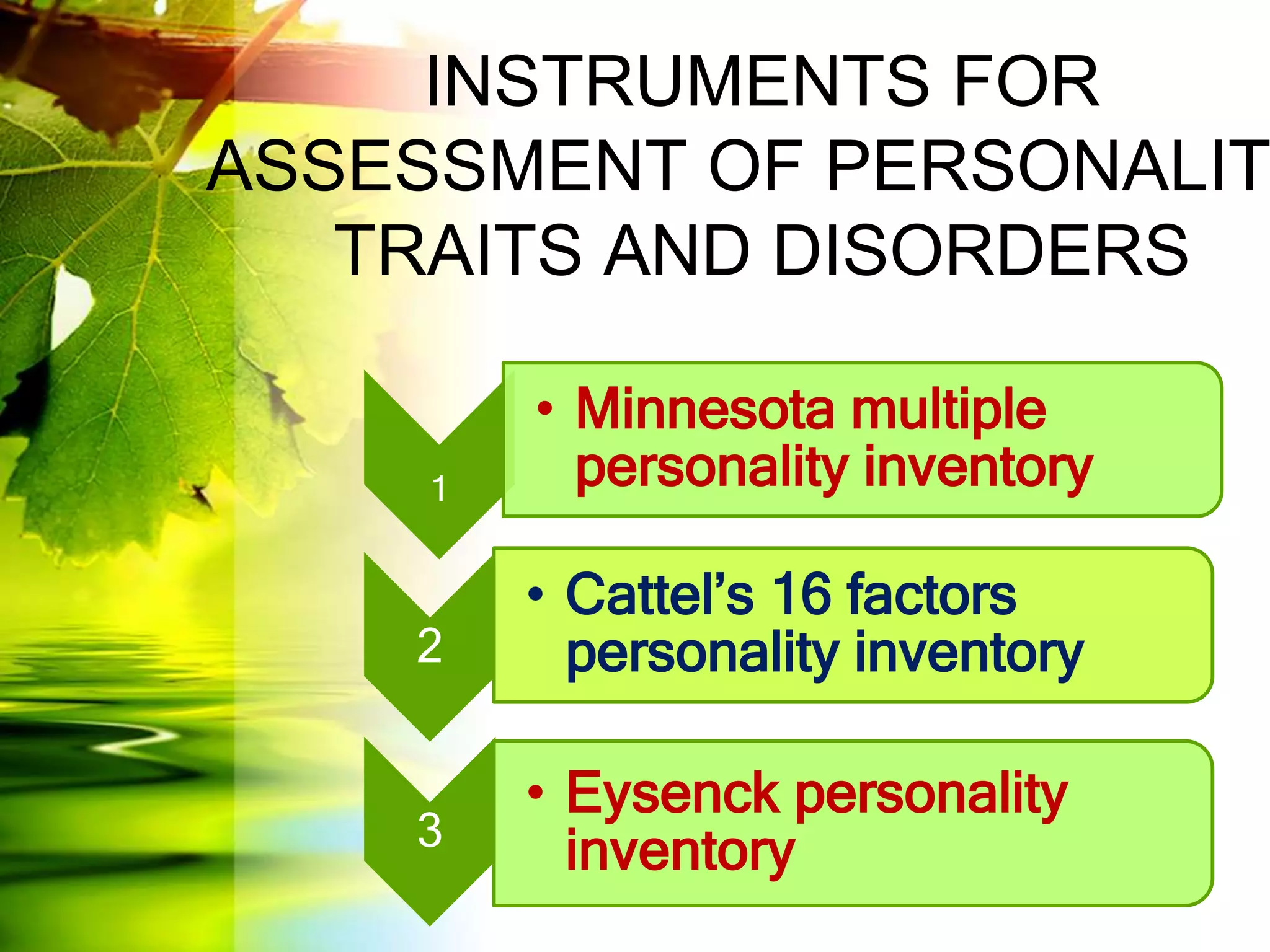 INSTRUMENTS FOR ASSESSMENT OF PERSONALIT TRAITS AND DISORDERS

1

• Minnesota multiple personality inventory

2

• Cattel's 16 factors personality inventory

3

• Eysenck personality inventory